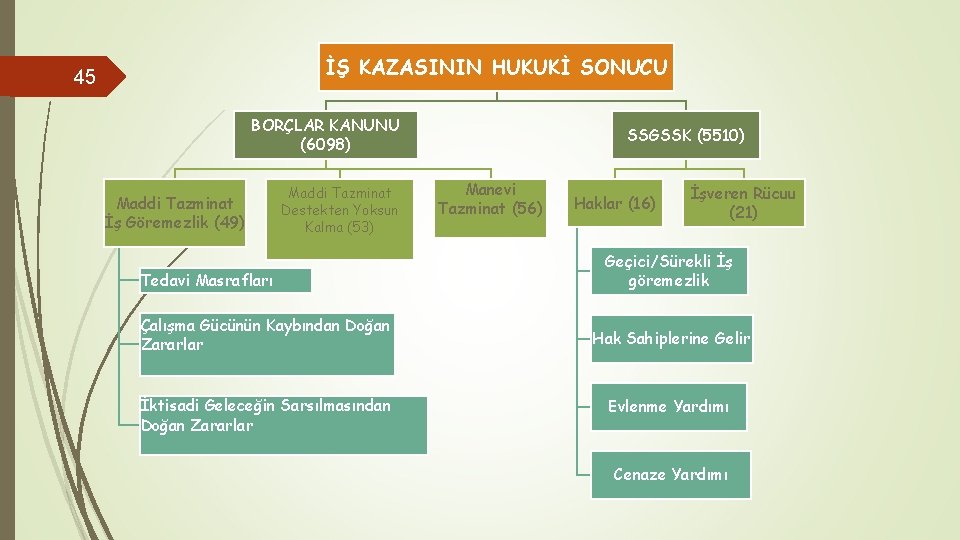 45

İŞ KAZASININ HUKUKİ SONUCU

BORÇLAR KANUNU (6098)

SSGSSK (5510)

Maddi Tazminat İş Göremezlik (49)

Maddi Tazminat Destekten Yoksun Kalma (53)

Manevi Tazminat (56)

Haklar (16)

İşveren Rücuu (21)

Tedavi Masrafları

Çalışma Gücünün Kaybından Doğan Zararlar

İktisadi Geleceğin Sarsılmasından Doğan Zararlar

Geçici/Sürekli İş göremezlik

Hak Sahiplerine Gelir

Evlenme Yardımı

Cenaze Yardımı